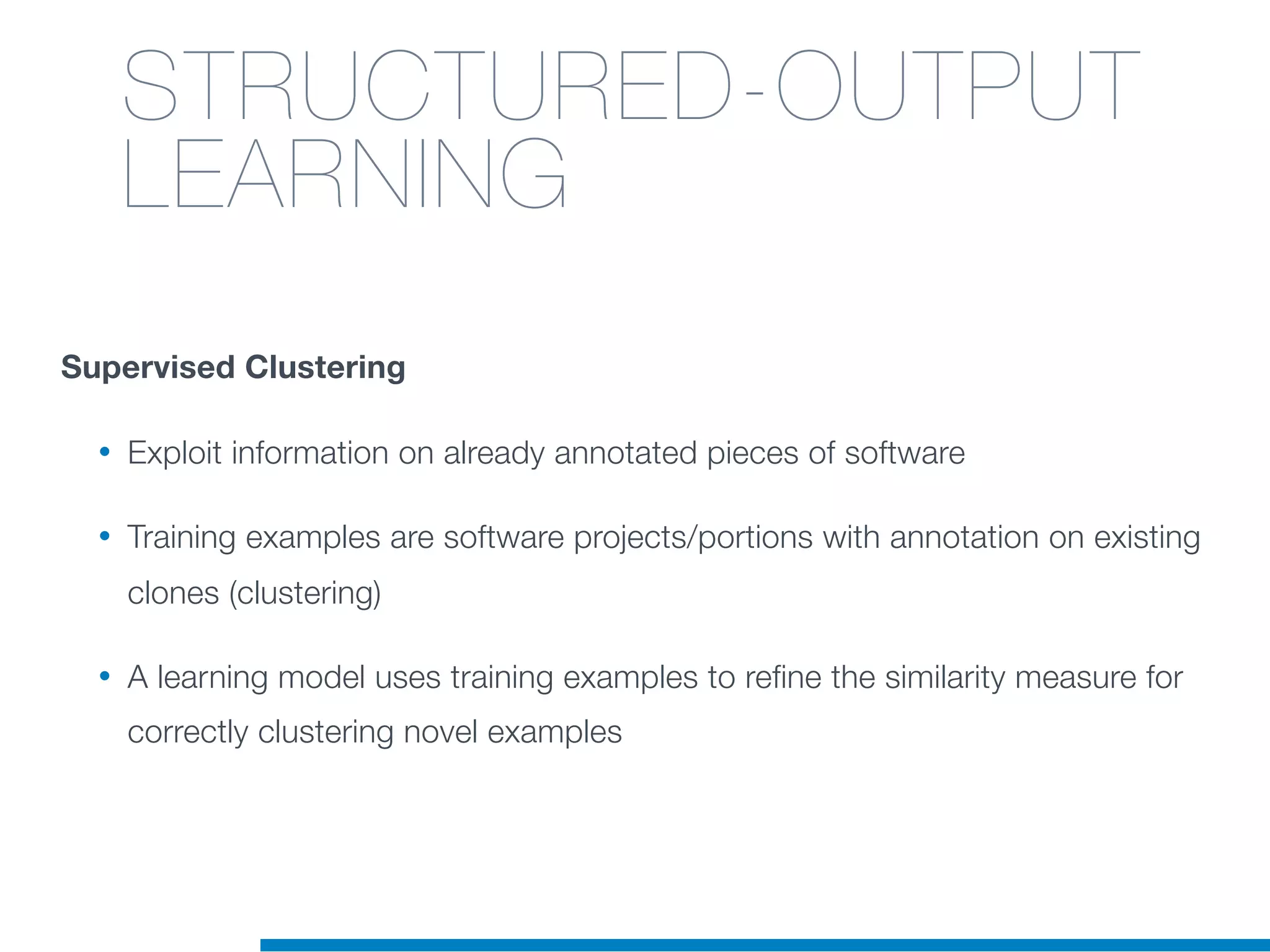 STRUCTURED-OUTPUT LEARNING

Supervised Clustering

• Exploit information on already annotated pieces of software

• Training examples are software projects/portions with annotation on existing clones (clustering)

• A learning model uses training examples to refine the similarity measure for correctly clustering novel examples